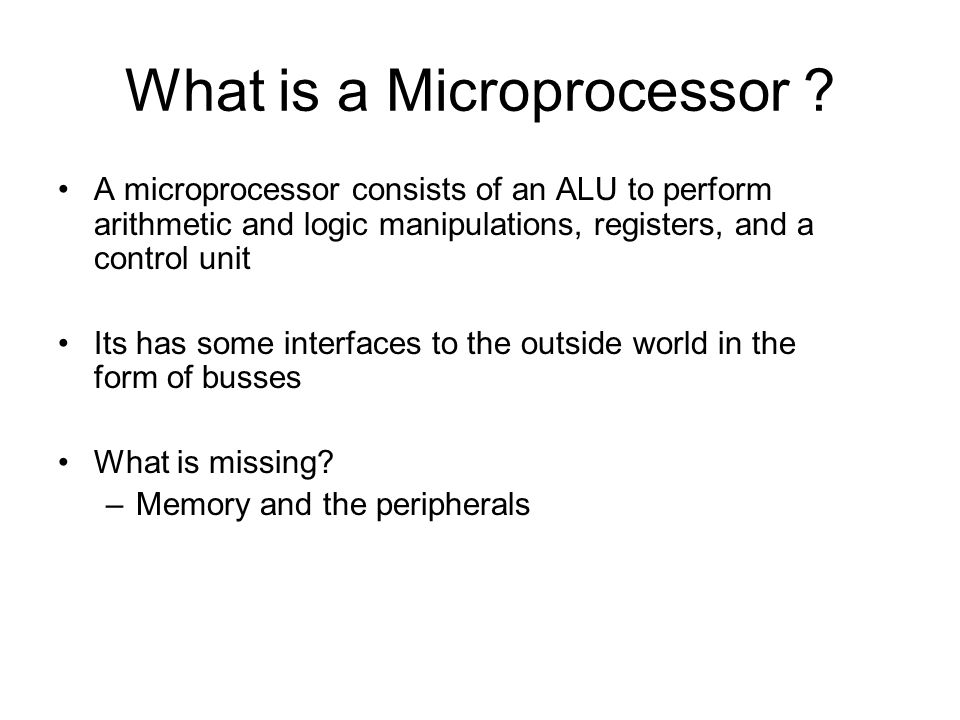 What is a Microprocessor ?

• A microprocessor consists of an ALU to perform arithmetic and logic manipulations, registers, and a control unit

• Its has some interfaces to the outside world in the form of busses

• What is missing?
– Memory and the peripherals